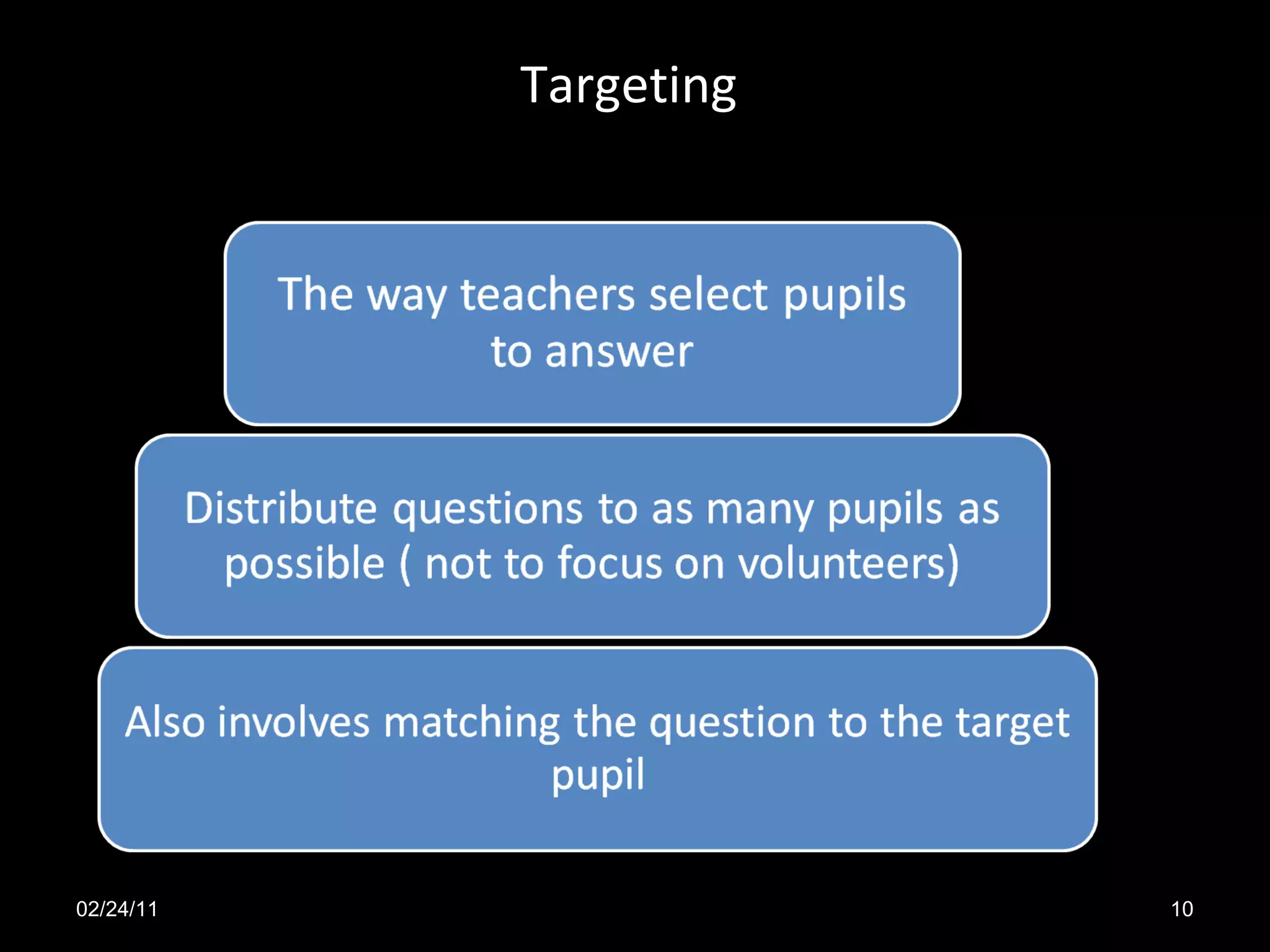 Targeting

The way teachers select pupils to answer

Distribute questions to as many pupils as possible ( not to focus on volunteers)

Also involves matching the question to the target pupil

02/24/11

10